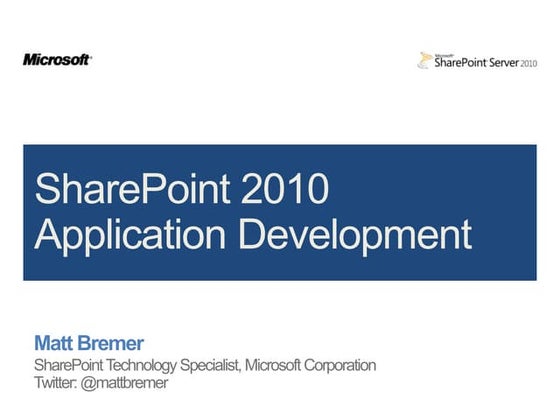 Microsoft

Microsoft SharePoint Server 2010

SharePoint 2010
Application Development

Matt Bremer
SharePoint Technology Specialist, Microsoft Corporation
Twitter: @mattbremer